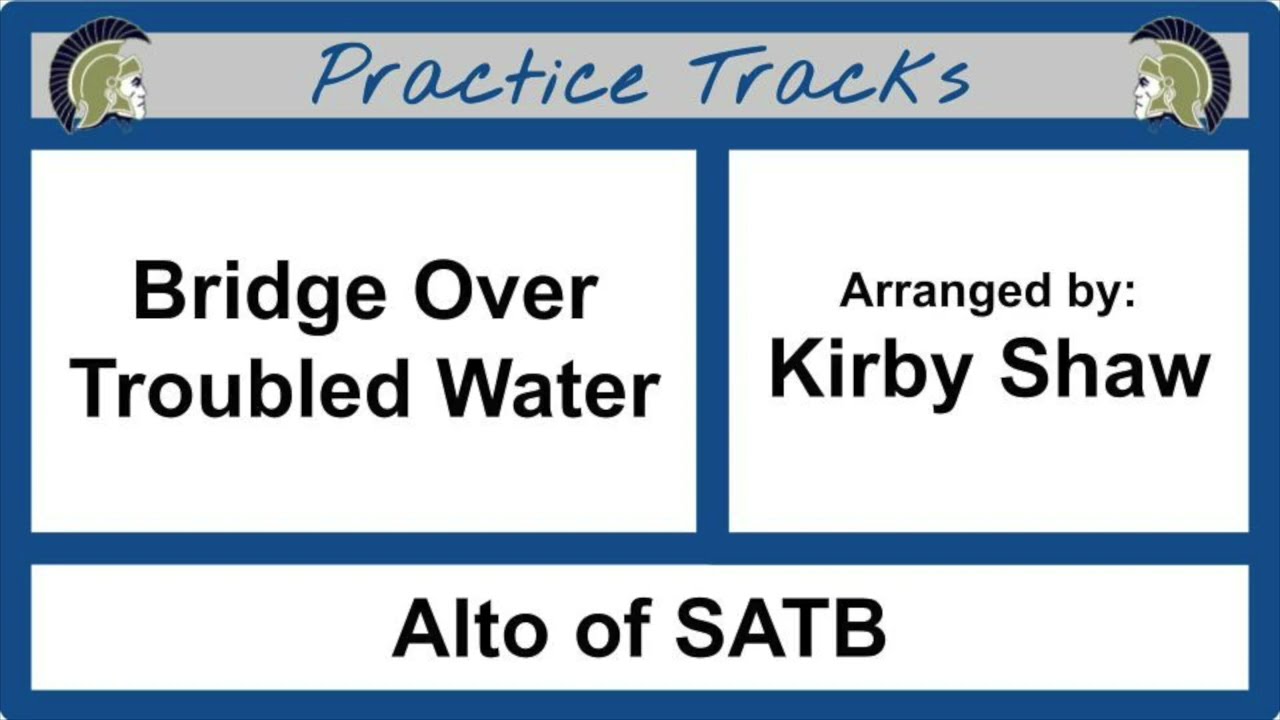 Practice Tracks

Bridge Over Troubled Water

Arranged by:
Kirby Shaw

Alto of SATB